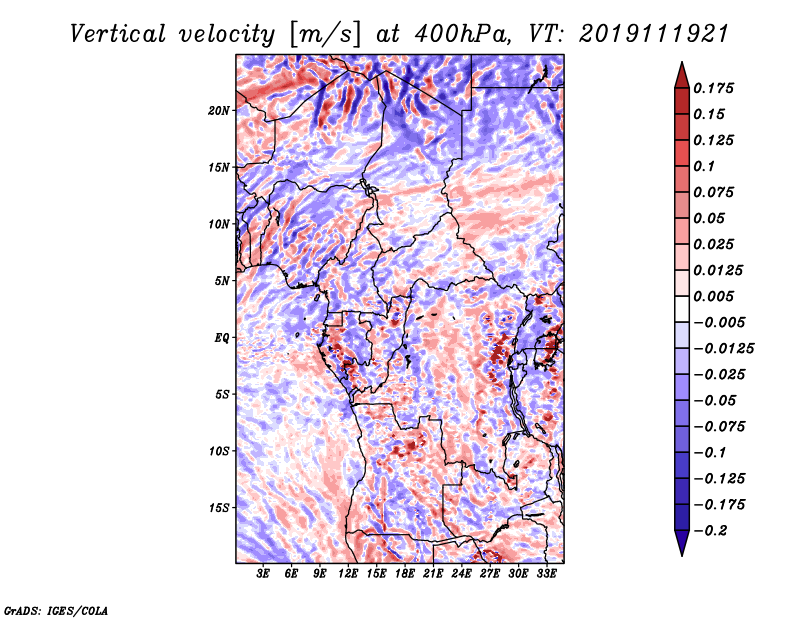 Vertical velocity [m/s] at 400hPa, VT: 2019111921

20N
15N
10N
5N
EQ
5S
10S
15S

3E 6E 9E 12E 15E 18E 21E 24E 27E 30E 33E

0.175
0.15
0.125
0.1
0.075
0.05
0.025
0.0125
0.005
−0.005
−0.0125
−0.025
−0.05
−0.075
−0.1
−0.125
−0.175
−0.2

GrADS: IGES/COLA